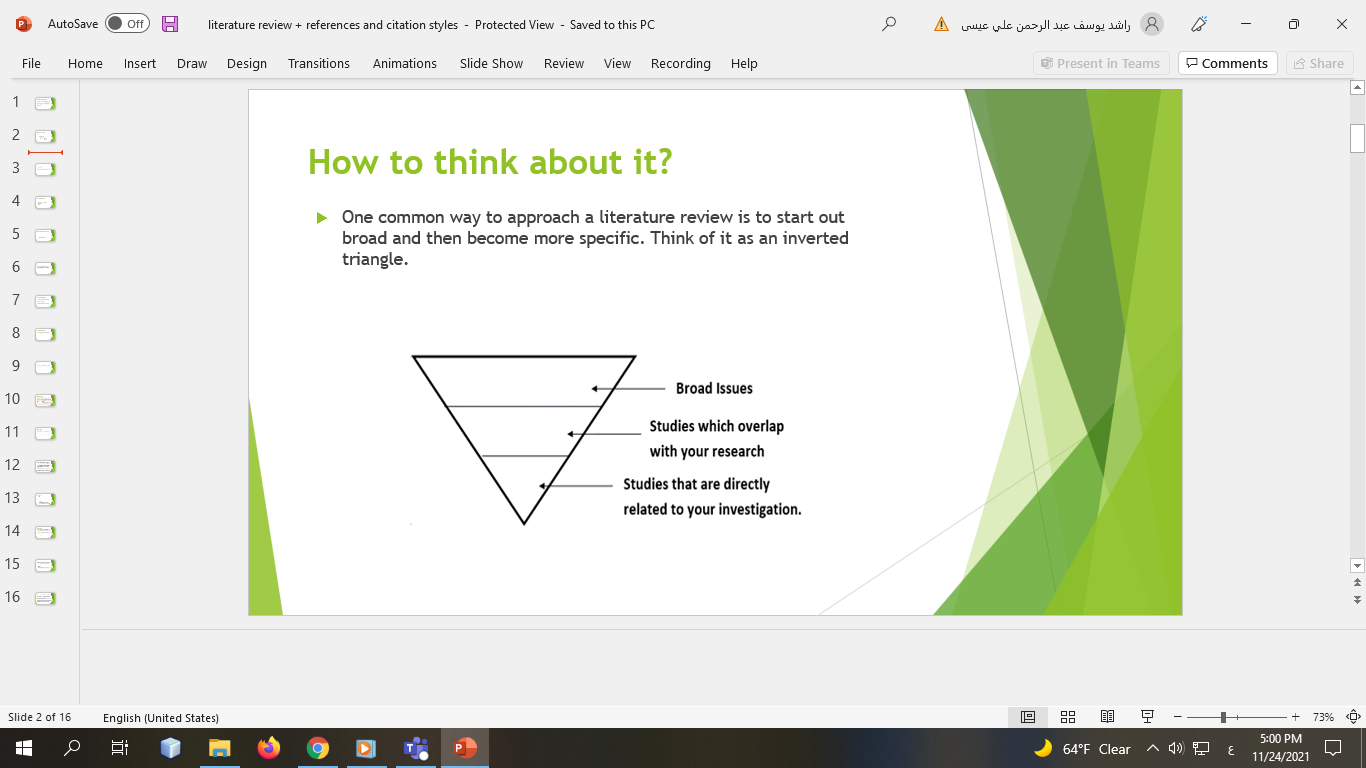 AutoSave Off literature review + references and citation styles - Protected View - Saved to this PC راشد يوسف عبد الرحمن علي عيسى

File Home Insert Draw Design Transitions Animations Slide Show Review View Recording Help Present in Teams Comments Share

1
2
3
4
5
6
7
8
9
10
11
12
13
14
15
16

How to think about it?

One common way to approach a literature review is to start out broad and then become more specific. Think of it as an inverted triangle.

Broad Issues

Studies which overlap with your research

Studies that are directly related to your investigation.

Slide 2 of 16 English (United States) 73%

64°F Clear ع 5:00 PM 11/24/2021